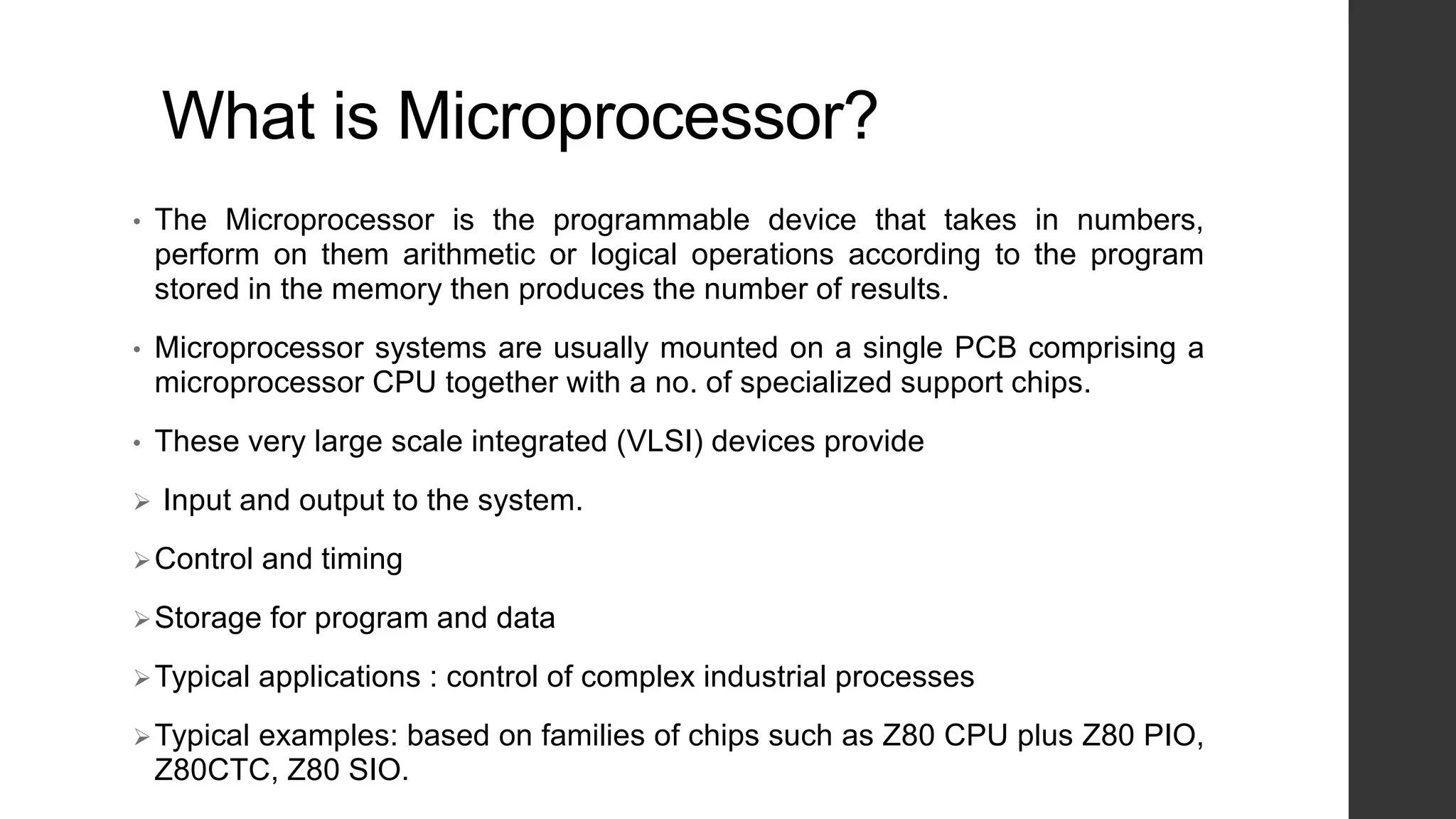 What is Microprocessor?

• The Microprocessor is the programmable device that takes in numbers, perform on them arithmetic or logical operations according to the program stored in the memory then produces the number of results.

• Microprocessor systems are usually mounted on a single PCB comprising a microprocessor CPU together with a no. of specialized support chips.

• These very large scale integrated (VLSI) devices provide

➢ Input and output to the system.

➢ Control and timing

➢ Storage for program and data

➢ Typical applications : control of complex industrial processes

➢ Typical examples: based on families of chips such as Z80 CPU plus Z80 PIO, Z80CTC, Z80 SIO.